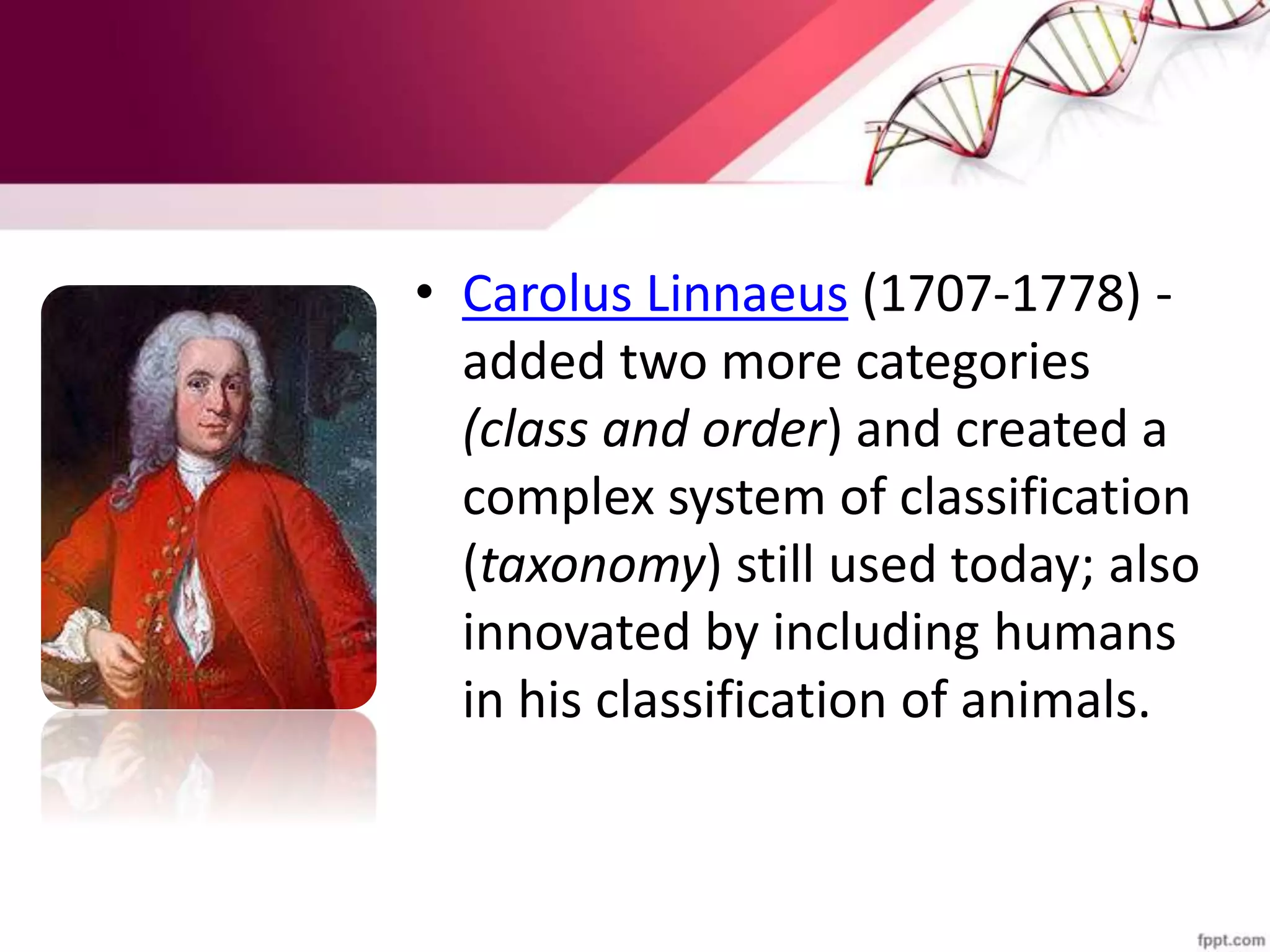 • Carolus Linnaeus (1707-1778) - added two more categories (class and order) and created a complex system of classification (taxonomy) still used today; also innovated by including humans in his classification of animals.

fppt.com